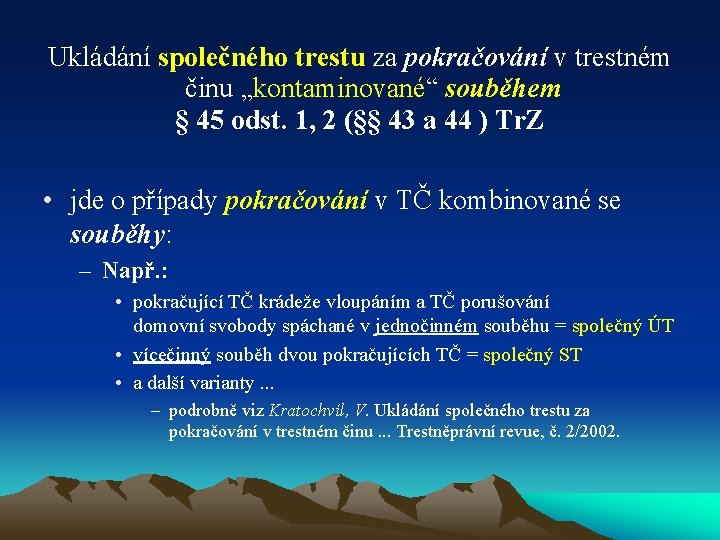 Ukládání společného trestu za pokračování v trestném činu „kontaminované“ souběhem
§ 45 odst. 1, 2 (§§ 43 a 44 ) TrZ

• jde o případy pokračování v TČ kombinované se souběhy:
– Např.:
• pokračující TČ krádeže vloupáním a TČ porušování domovní svobody spáchané v jednočinném souběhu = společný ÚT
• vícečinný souběh dvou pokračujících TČ = společný ST
• a další varianty ...
– podrobně viz Kratochvíl, V. Ukládání společného trestu za pokračování v trestném činu ... Trestněprávní revue, č. 2/2002.